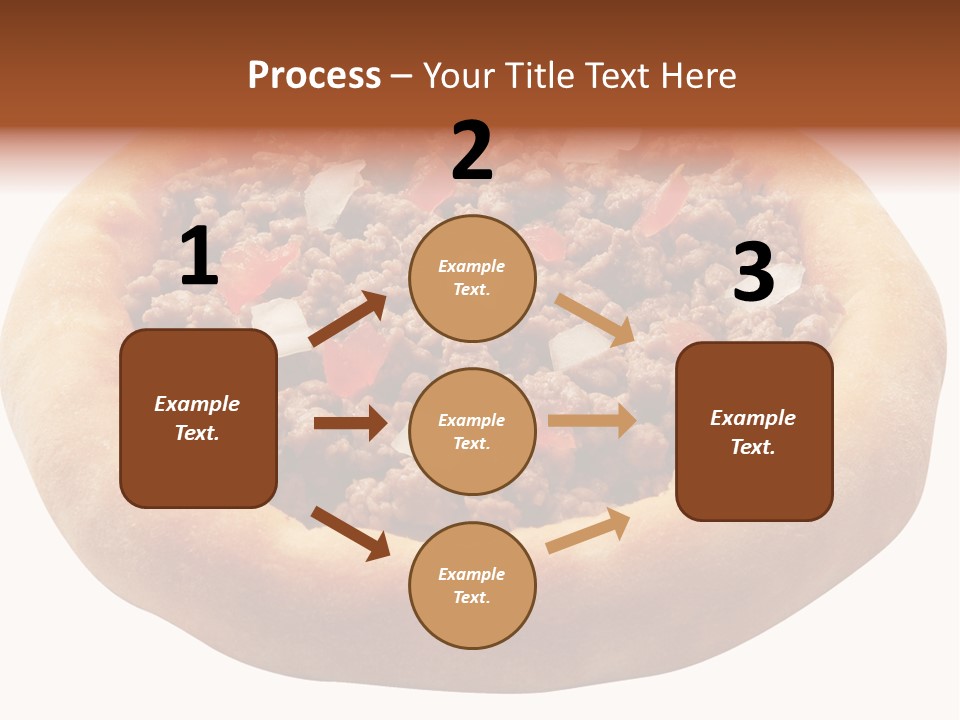 Process – Your Title Text Here

1

Example Text.

2

Example Text.

Example Text.

Example Text.

3

Example Text.